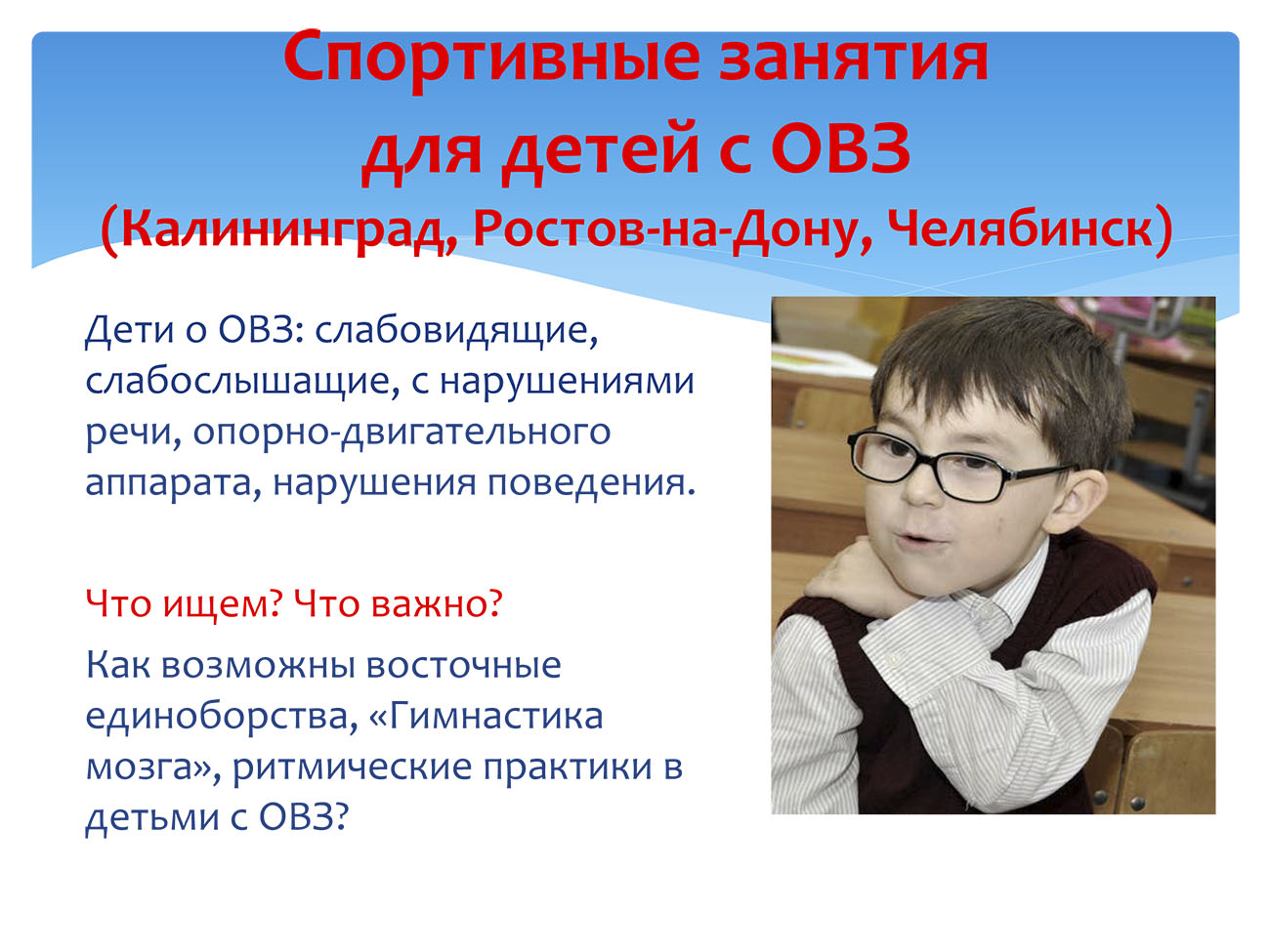 Спортивные занятия для детей с ОВЗ (Калининград, Ростов-на-Дону, Челябинск)

Дети о ОВЗ: слабовидящие, слабослышащие, с нарушениями речи, опорно-двигательного аппарата, нарушения поведения.

Что ищем? Что важно?

Как возможны восточные единоборства, «Гимнастика мозга», ритмические практики в детьми с ОВЗ?